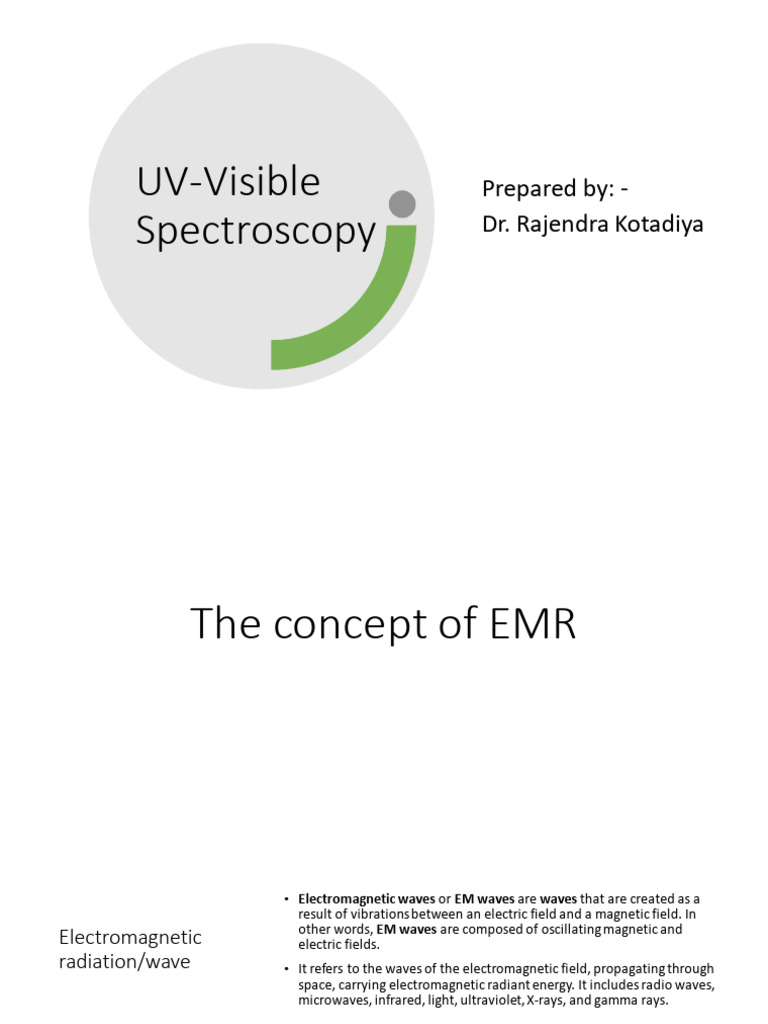 UV-Visible Spectroscopy

Prepared by: -
Dr. Rajendra Kotadiya

The concept of EMR

Electromagnetic radiation/wave

• Electromagnetic waves or EM waves are waves that are created as a result of vibrations between an electric field and a magnetic field. In other words, EM waves are composed of oscillating magnetic and electric fields.

• It refers to the waves of the electromagnetic field, propagating through space, carrying electromagnetic radiant energy. It includes radio waves, microwaves, infrared, light, ultraviolet, X-rays, and gamma rays.